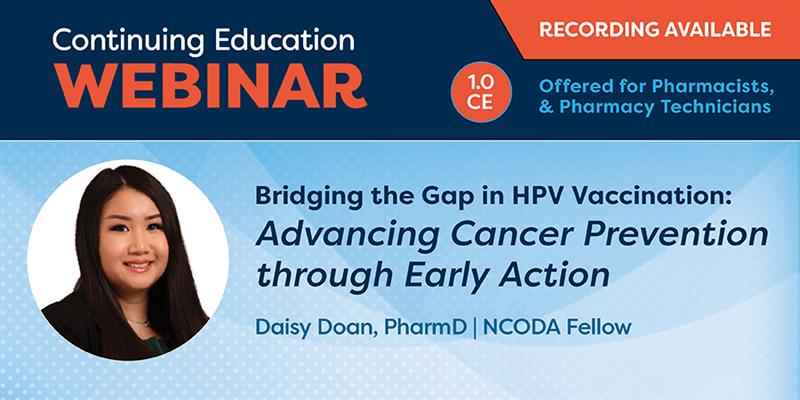 Continuing Education
WEBINAR

RECORDING AVAILABLE

1.0 CE

Offered for Pharmacists, & Pharmacy Technicians

Bridging the Gap in HPV Vaccination:
Advancing Cancer Prevention through Early Action

Daisy Doan, PharmD | NCODA Fellow